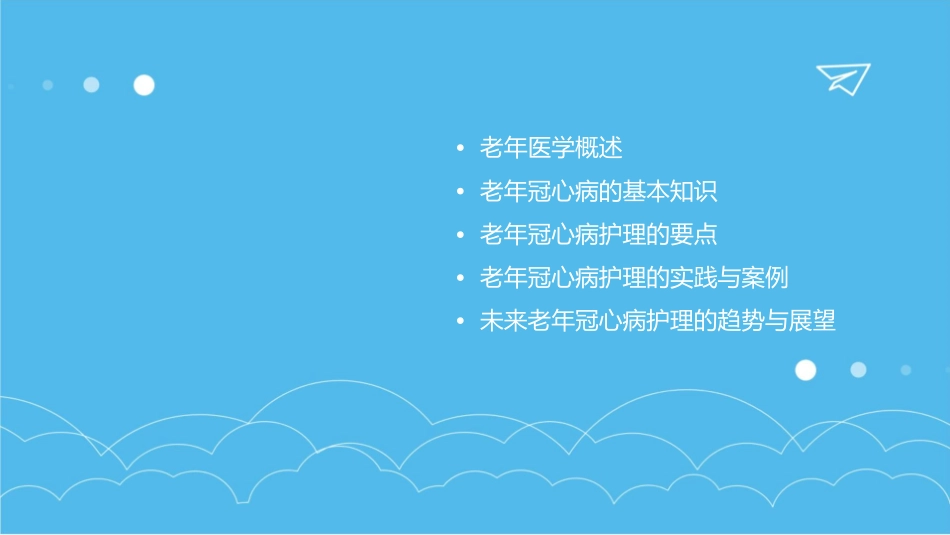 • 老年医学概述
• 老年冠心病的基本知识
• 老年冠心病护理的要点
• 老年冠心病护理的实践与案例
• 未来老年冠心病护理的趋势与展望